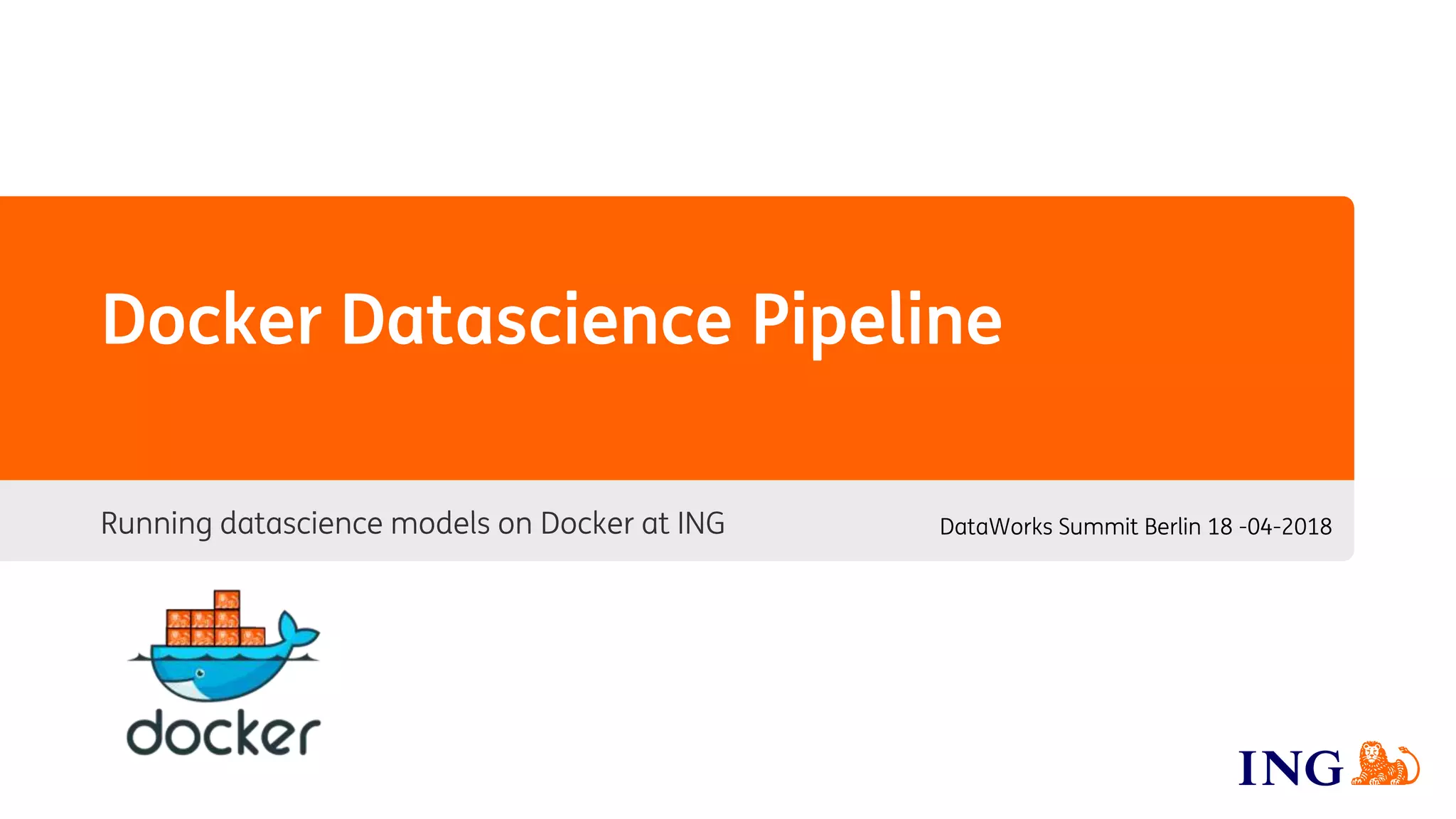 Docker Datascience Pipeline

Running datascience models on Docker at ING

DataWorks Summit Berlin 18 -04-2018

docker

ING